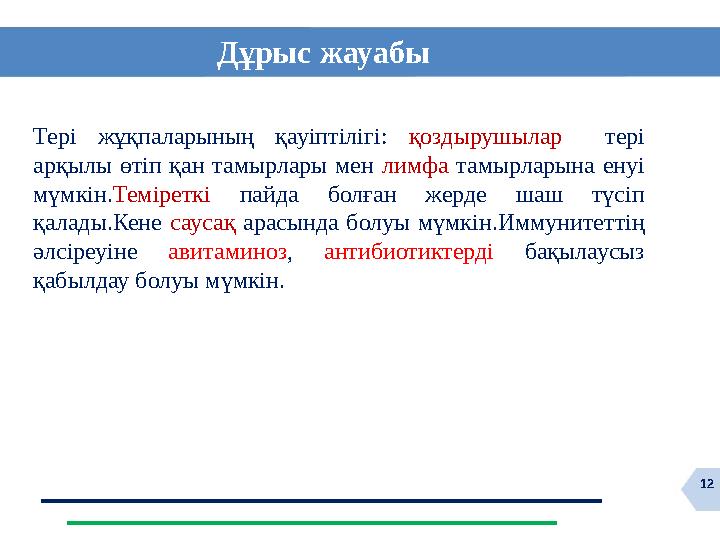 Дұрыс жауабы

Тері жұқпаларының қауіптілігі: қоздырушылар тері арқылы өтіп қан тамырлары мен лимфа тамырларына енуі мүмкін.Теміреткі пайда болған жерде шаш түсіп қалады.Кене саусақ арасында болуы мүмкін.Иммунитеттің әлсіреуіне авитаминоз, антибиотиктерді бақылаусыз қабылдау болуы мүмкін.

12